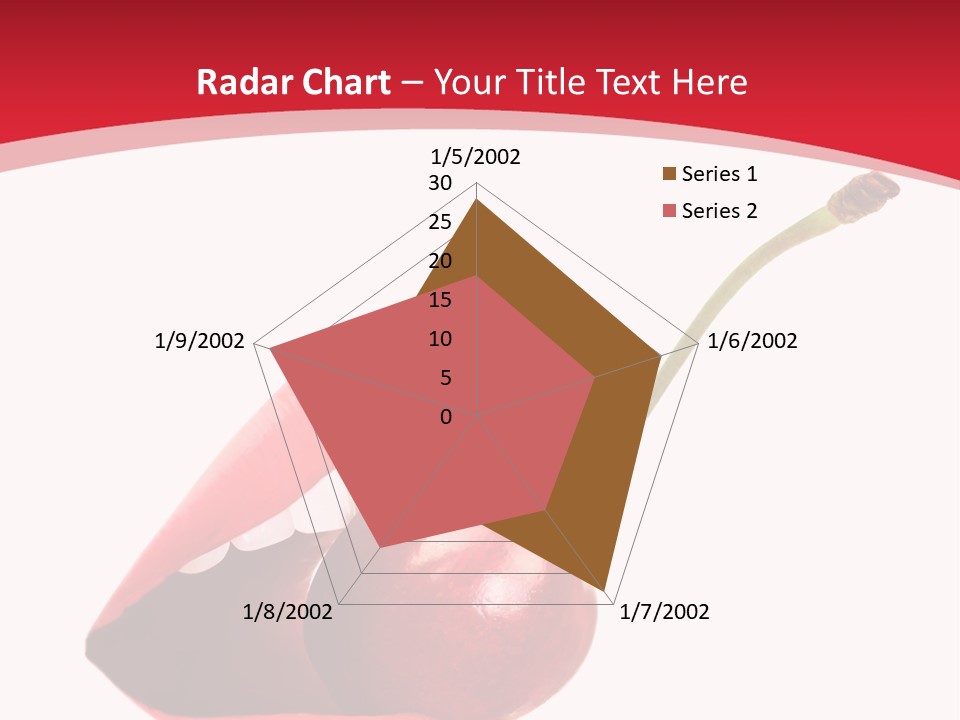 Radar Chart – Your Title Text Here

1/5/2002
30
25
20
15
10
5
0
1/6/2002
1/7/2002
1/8/2002
1/9/2002

Series 1
Series 2